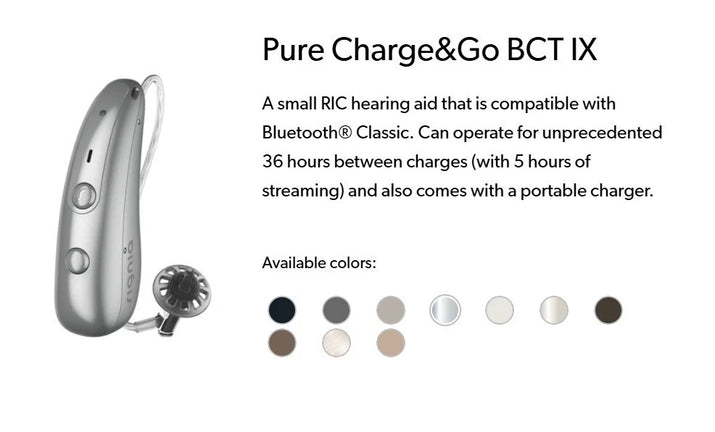 signia

Pure Charge&Go BCT IX

A small RIC hearing aid that is compatible with Bluetooth® Classic. Can operate for unprecedented 36 hours between charges (with 5 hours of streaming) and also comes with a portable charger.

Available colors: